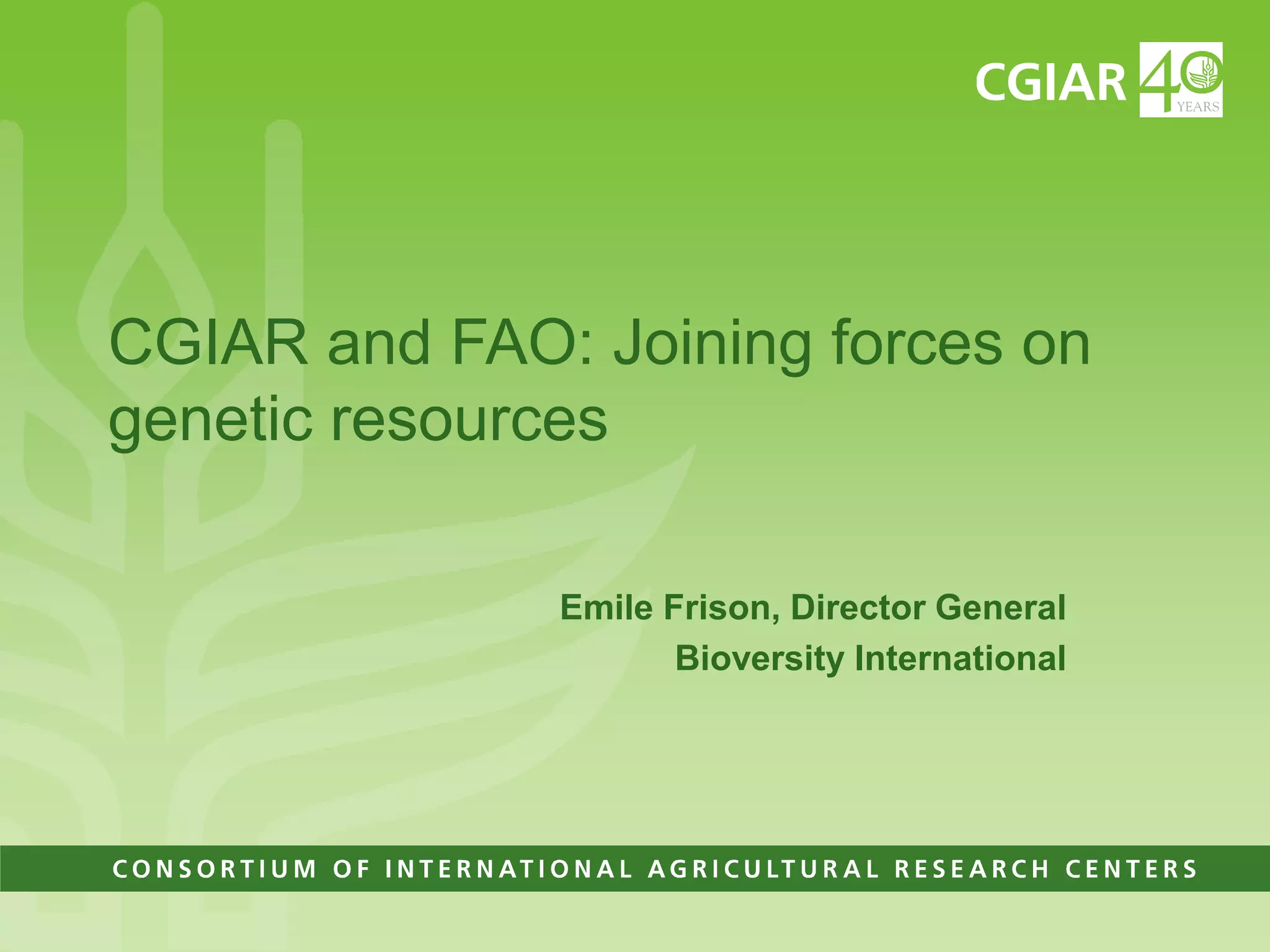 CGIAR 40 YEARS

CGIAR and FAO: Joining forces on genetic resources

Emile Frison, Director General
Bioversity International

CONSORTIUM OF INTERNATIONAL AGRICULTURAL RESEARCH CENTERS